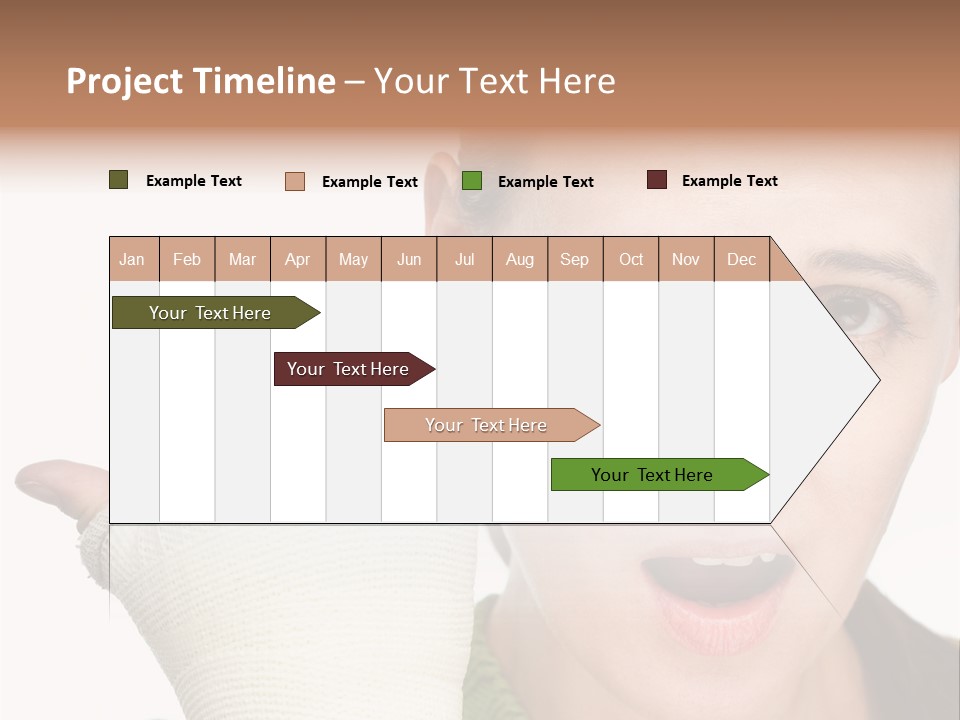 Project Timeline – Your Text Here

Example Text Example Text Example Text Example Text

| Jan | Feb | Mar | Apr | May | Jun | Jul | Aug | Sep | Oct | Nov | Dec |
|---|---|---|---|---|---|---|---|---|---|---|---|

Your Text Here

Your Text Here

Your Text Here

Your Text Here